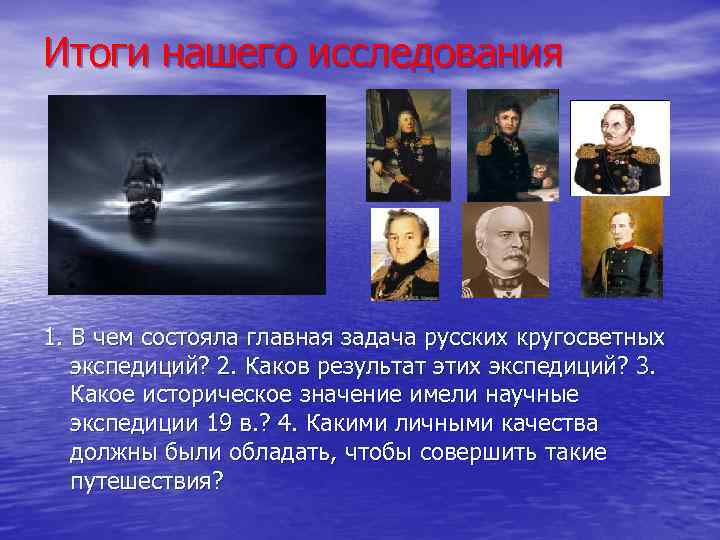 Итоги нашего исследования

1. В чем состояла главная задача русских кругосветных экспедиций? 2. Каков результат этих экспедиций? 3. Какое историческое значение имели научные экспедиции 19 в.? 4. Какими личными качества должны были обладать, чтобы совершить такие путешествия?